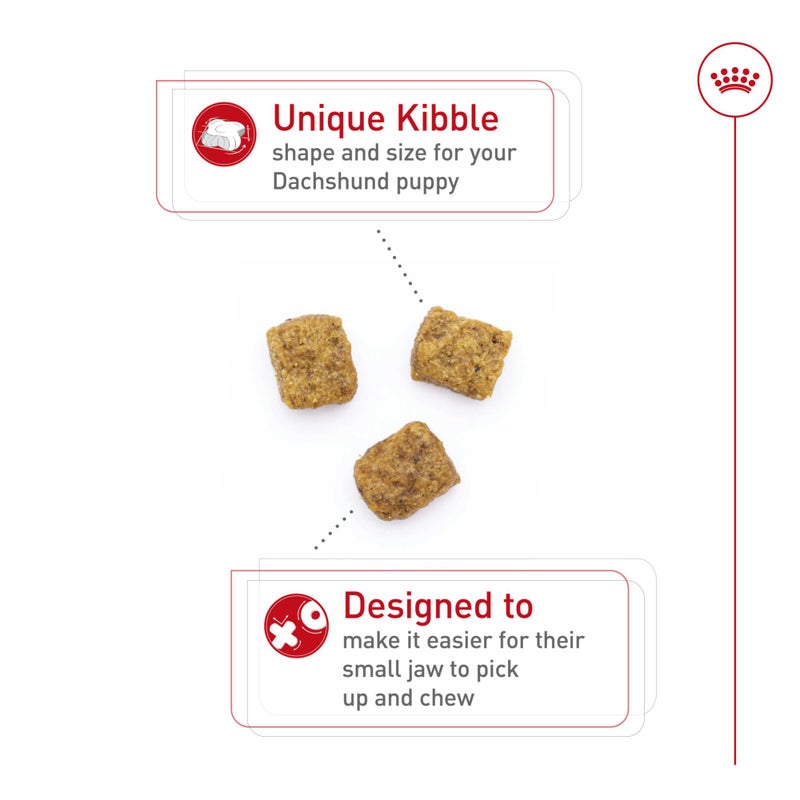 Unique Kibble
shape and size for your Dachshund puppy

Designed to
make it easier for their small jaw to pick up and chew